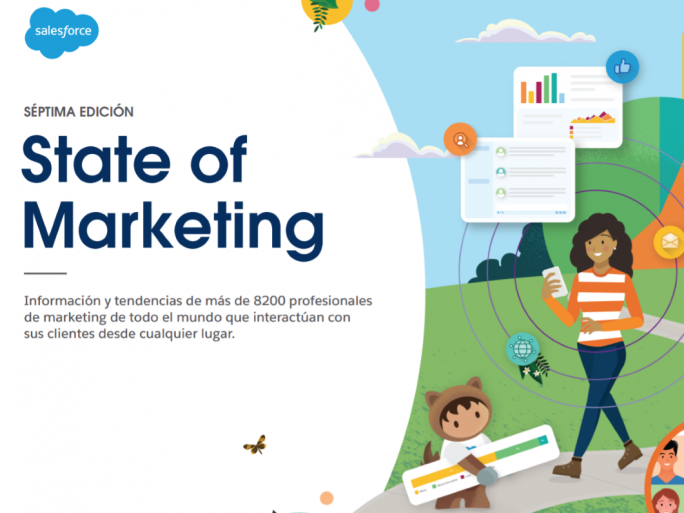 salesforce

SÉPTIMA EDICIÓN

State of Marketing

Información y tendencias de más de 8200 profesionales de marketing de todo el mundo que interactúan con sus clientes desde cualquier lugar.